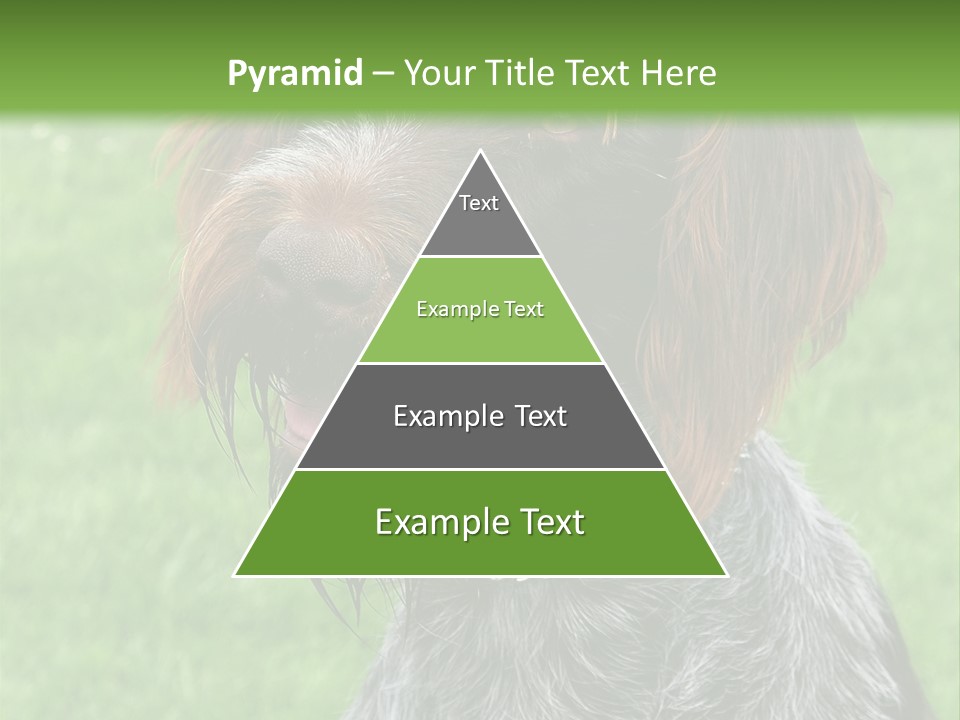 Pyramid – Your Title Text Here

Text

Example Text

Example Text

Example Text